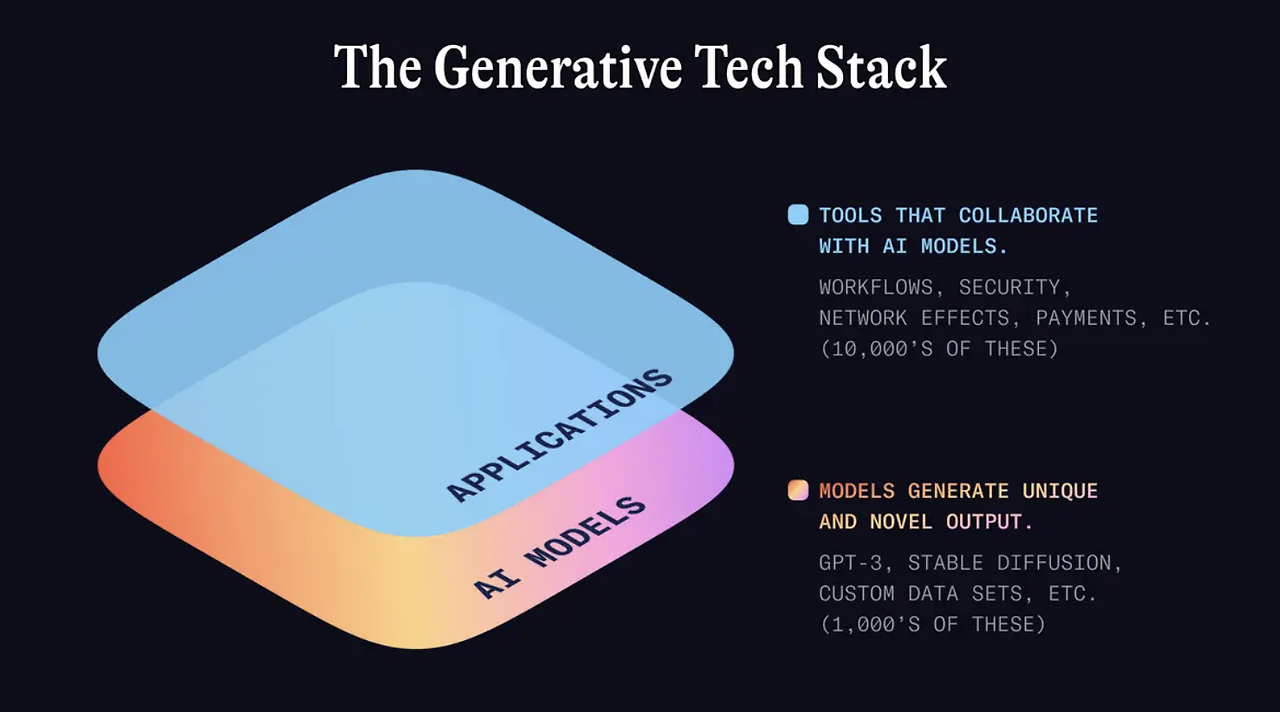 The Generative Tech Stack

APPLICATIONS

AI MODELS

TOOLS THAT COLLABORATE WITH AI MODELS.

WORKFLOWS, SECURITY, NETWORK EFFECTS, PAYMENTS, ETC. (10,000'S OF THESE)

MODELS GENERATE UNIQUE AND NOVEL OUTPUT.

GPT-3, STABLE DIFFUSION, CUSTOM DATA SETS, ETC. (1,000'S OF THESE)